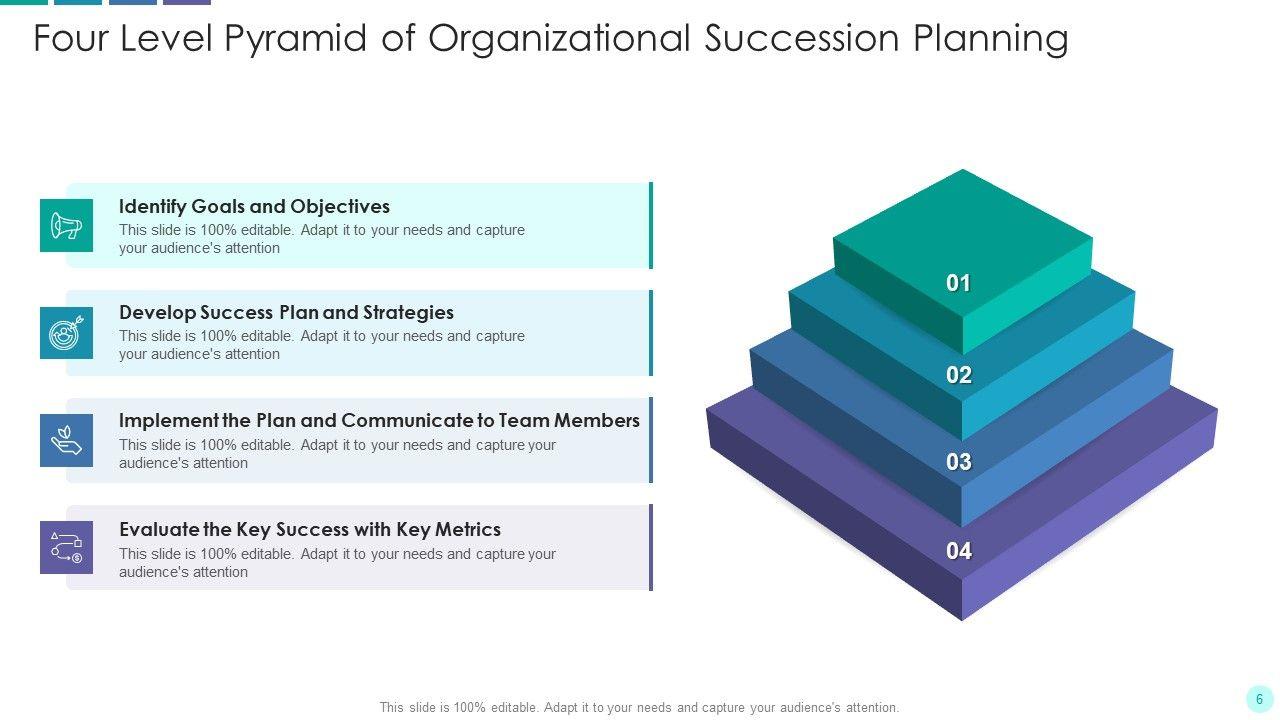 Four Level Pyramid of Organizational Succession Planning

Identify Goals and Objectives
This slide is 100% editable. Adapt it to your needs and capture your audience's attention

Develop Success Plan and Strategies
This slide is 100% editable. Adapt it to your needs and capture your audience's attention

Implement the Plan and Communicate to Team Members
This slide is 100% editable. Adapt it to your needs and capture your audience's attention

Evaluate the Key Success with Key Metrics
This slide is 100% editable. Adapt it to your needs and capture your audience's attention

01

02

03

04

This slide is 100% editable. Adapt it to your needs and capture your audience's attention.

6